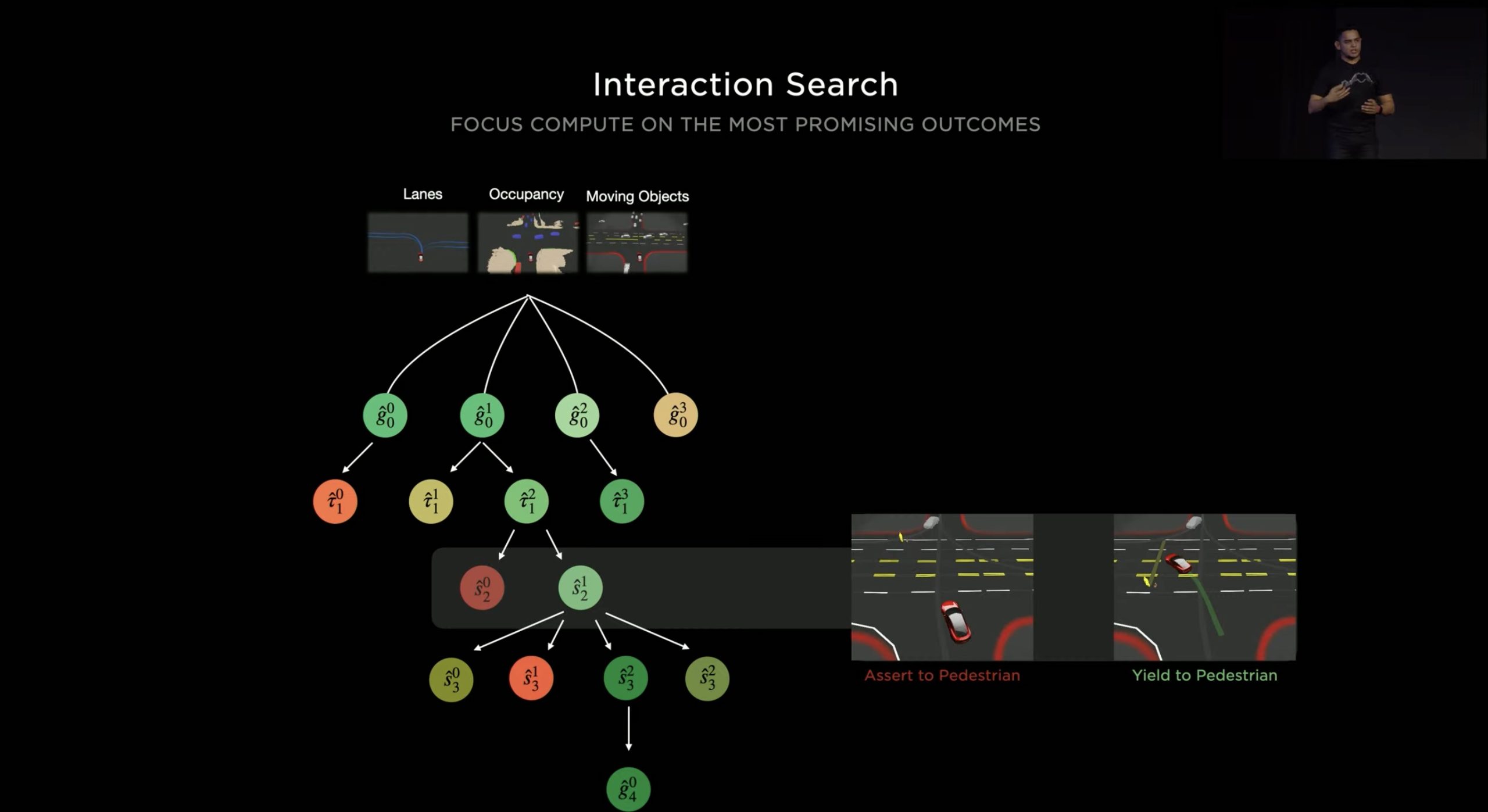 Interaction Search

FOCUS COMPUTE ON THE MOST PROMISING OUTCOMES

Lanes

Occupancy

Moving Objects

$\hat{g}_0^0$ $\hat{g}_0^1$ $\hat{g}_0^2$ $\hat{g}_0^3$

$\hat{\tau}_1^0$ $\hat{\tau}_1^1$ $\hat{\tau}_1^2$ $\hat{\tau}_1^3$

$\hat{s}_2^0$ $\hat{s}_2^1$

$\hat{s}_3^0$ $\hat{s}_3^1$ $\hat{s}_3^2$ $\hat{s}_3^2$

$\hat{g}_4^0$

Assert to Pedestrian

Yield to Pedestrian